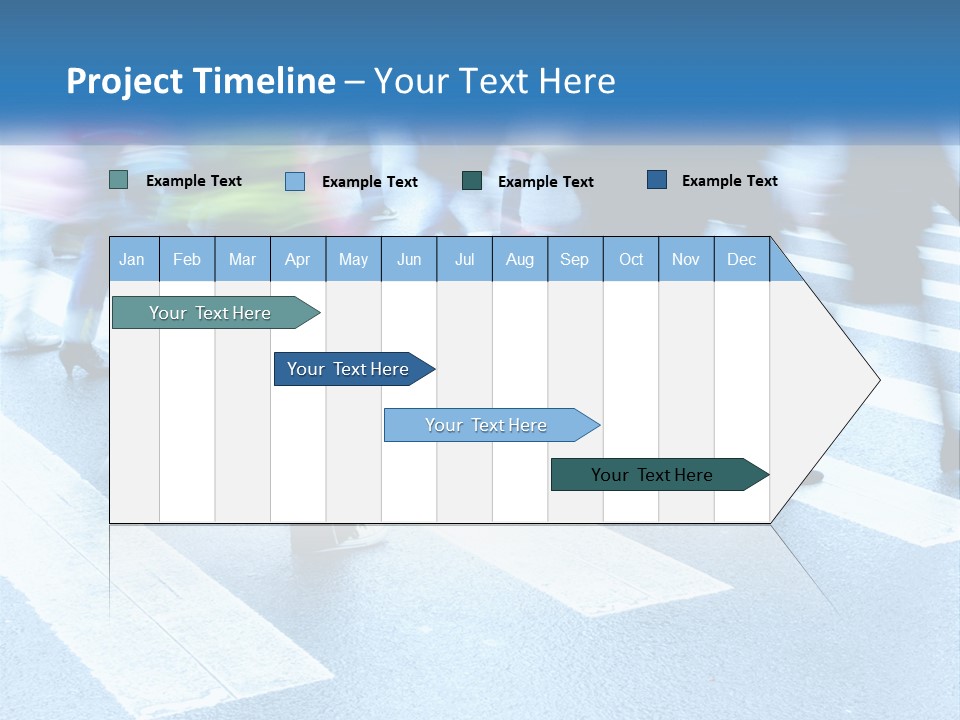 Project Timeline – Your Text Here

Example Text Example Text Example Text Example Text

| Jan | Feb | Mar | Apr | May | Jun | Jul | Aug | Sep | Oct | Nov | Dec |
|---|---|---|---|---|---|---|---|---|---|---|---|

Your Text Here

Your Text Here

Your Text Here

Your Text Here